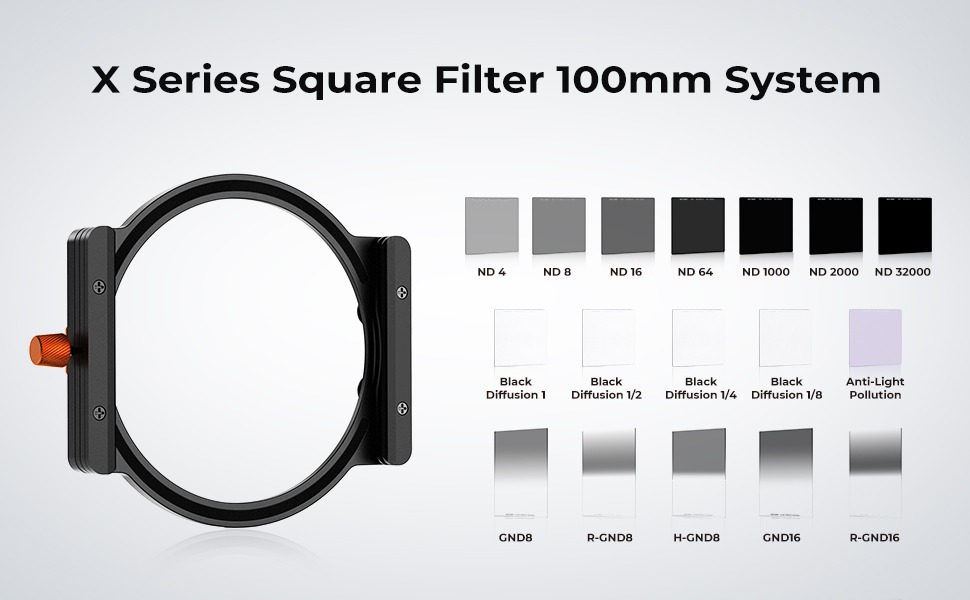 X Series Square Filter 100mm System

ND 4 ND 8 ND 16 ND 64 ND 1000 ND 2000 ND 32000

Black Diffusion 1 Black Diffusion 1/2 Black Diffusion 1/4 Black Diffusion 1/8 Anti-Light Pollution

GND8 R-GND8 H-GND8 GND16 R-GND16